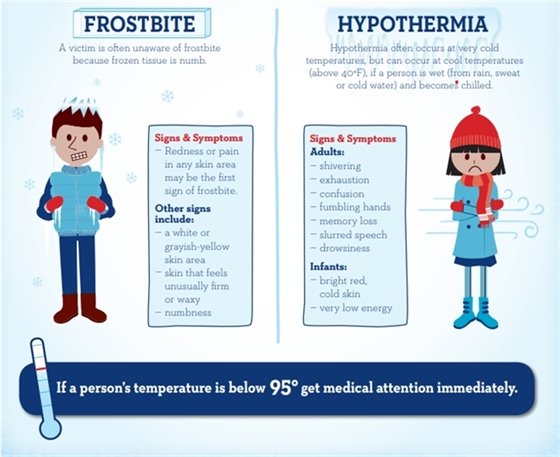 FROSTBITE

A victim is often unaware of frostbite because frozen tissue is numb.

Signs & Symptoms
– Redness or pain in any skin area may be the first sign of frostbite.

Other signs include:
– a white or grayish-yellow skin area
– skin that feels unusually firm or waxy
– numbness

HYPOTHERMIA

Hypothermia often occurs at very cold temperatures, but can occur at cool temperatures (above 40°F), if a person is wet (from rain, sweat or cold water) and becomes chilled.

Signs & Symptoms
Adults:
– shivering
– exhaustion
– confusion
– fumbling hands
– memory loss
– slurred speech
– drowsiness

Infants:
– bright red, cold skin
– very low energy

If a person's temperature is below 95° get medical attention immediately.